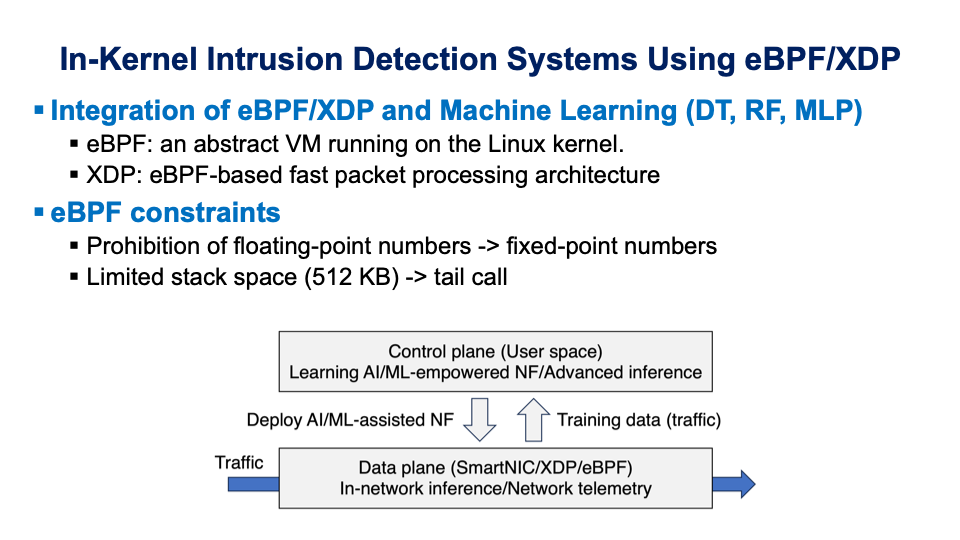 In-Kernel Intrusion Detection Systems Using eBPF/XDP

▪ Integration of eBPF/XDP and Machine Learning (DT, RF, MLP)
▪ eBPF: an abstract VM running on the Linux kernel.
▪ XDP: eBPF-based fast packet processing architecture

▪ eBPF constraints
▪ Prohibition of floating-point numbers -> fixed-point numbers
▪ Limited stack space (512 KB) -> tail call

Control plane (User space)
Learning AI/ML-empowered NF/Advanced inference

Deploy AI/ML-assisted NF

Training data (traffic)

Traffic

Data plane (SmartNIC/XDP/eBPF)
In-network inference/Network telemetry